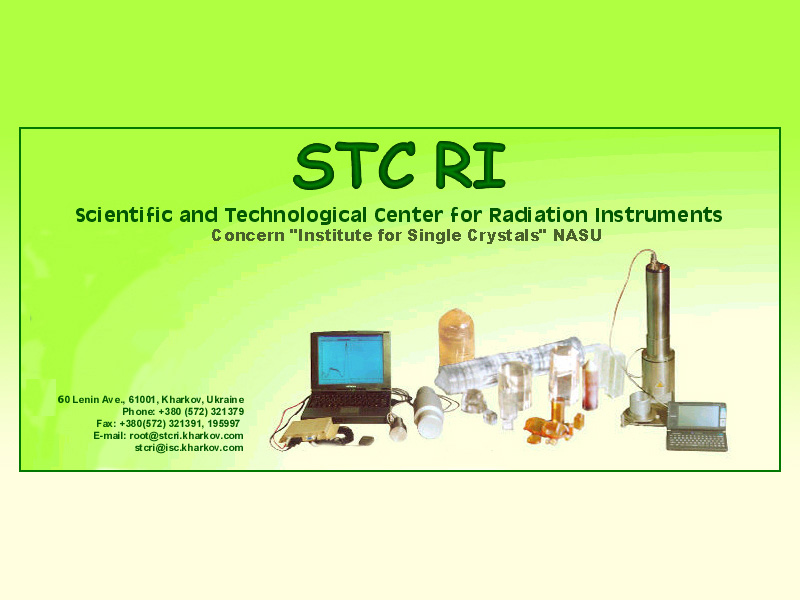 STC RI

Scientific and Technological Center for Radiation Instruments
Concern "Institute for Single Crystals" NASU

60 Lenin Ave., 61001, Kharkov, Ukraine
Phone: +380 (572) 321379
Fax: +380(572) 321391, 195997
E-mail: root@stcri.kharkov.com
stcri@isc.kharkov.com